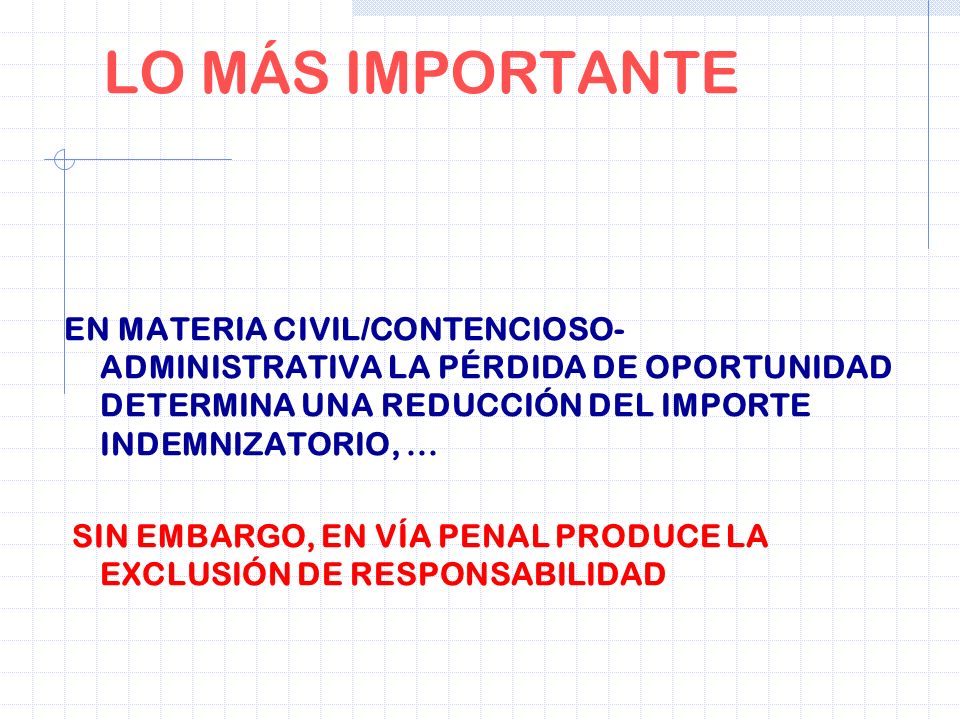 LO MÁS IMPORTANTE

EN MATERIA CIVIL/CONTENCIOSO-ADMINISTRATIVA LA PÉRDIDA DE OPORTUNIDAD DETERMINA UNA REDUCCIÓN DEL IMPORTE INDEMNIZATORIO, …

SIN EMBARGO, EN VÍA PENAL PRODUCE LA EXCLUSIÓN DE RESPONSABILIDAD